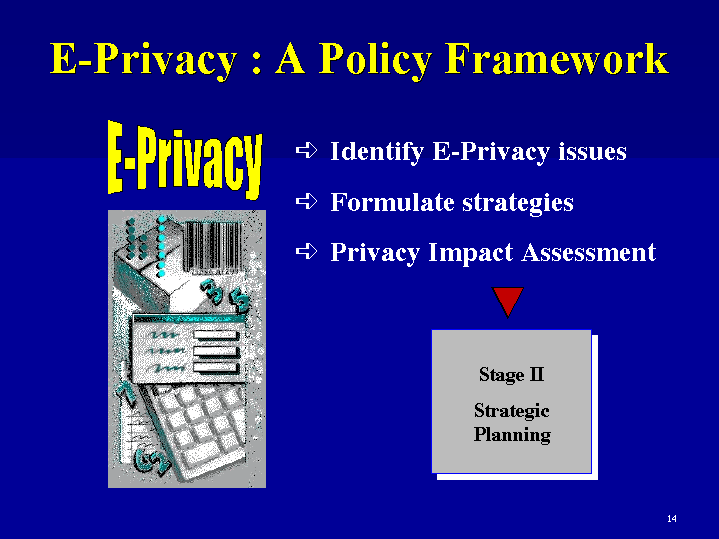 E-Privacy : A Policy Framework

E-Privacy

➪ Identify E-Privacy issues

➪ Formulate strategies

➪ Privacy Impact Assessment

Stage II

Strategic Planning

14